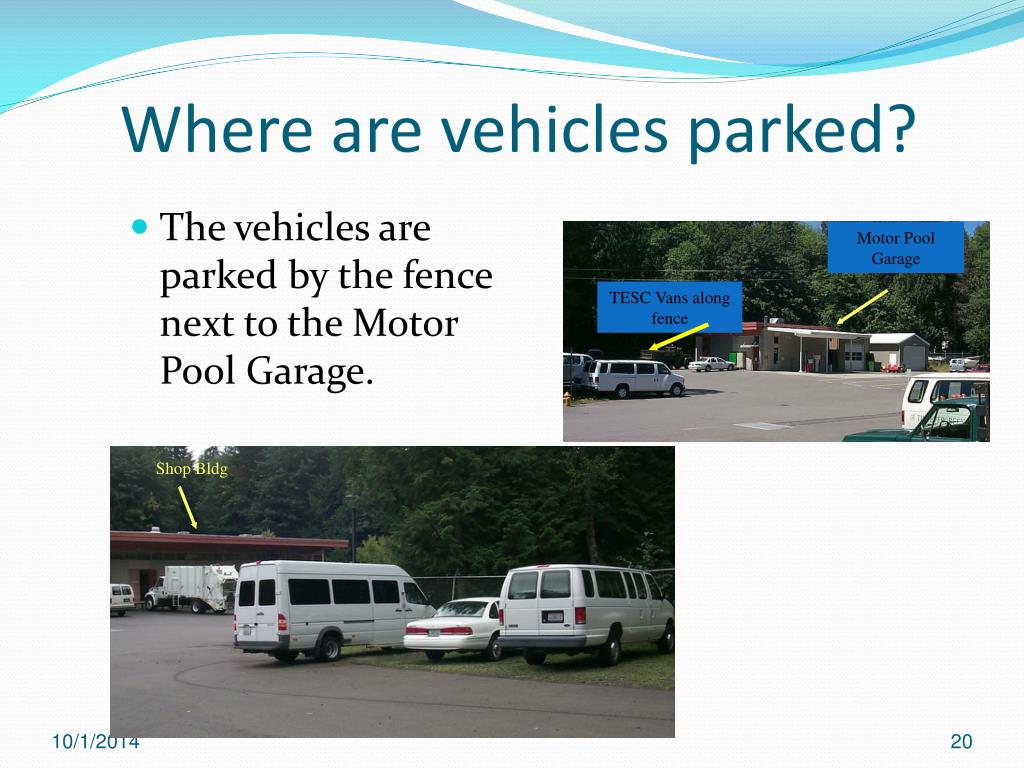 Where are vehicles parked?

The vehicles are parked by the fence next to the Motor Pool Garage.

Motor Pool Garage

TESC Vans along fence

Shop Bldg

10/1/2014

20